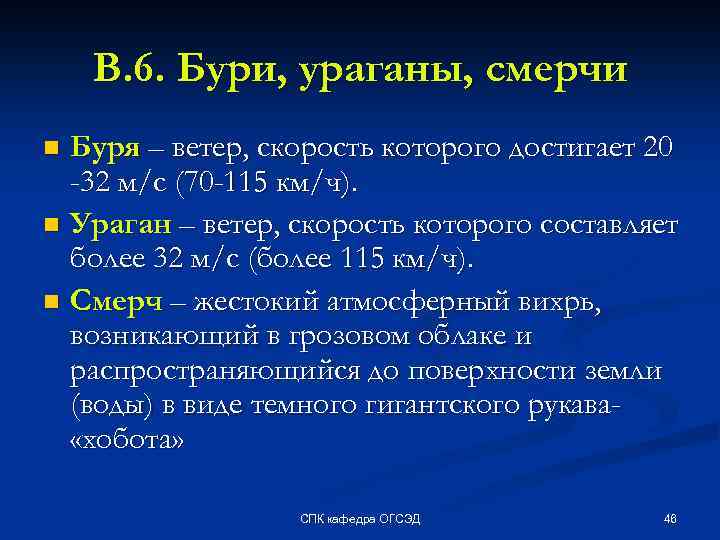 В.6. Бури, ураганы, смерчи

Буря – ветер, скорость которого достигает 20 -32 м/с (70-115 км/ч).

Ураган – ветер, скорость которого составляет более 32 м/с (более 115 км/ч).

Смерч – жестокий атмосферный вихрь, возникающий в грозовом облаке и распространяющийся до поверхности земли (воды) в виде темного гигантского рукава-«хобота»

СПК кафедра ОГСЭД

46